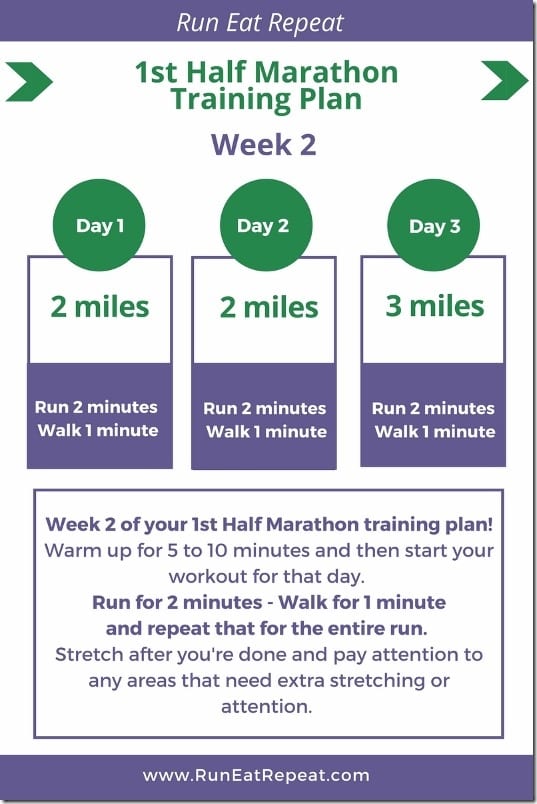 Run Eat Repeat

1st Half Marathon Training Plan

Week 2

Day 1

2 miles

Run 2 minutes
Walk 1 minute

Day 2

2 miles

Run 2 minutes
Walk 1 minute

Day 3

3 miles

Run 2 minutes
Walk 1 minute

Week 2 of your 1st Half Marathon training plan! Warm up for 5 to 10 minutes and then start your workout for that day.
Run for 2 minutes - Walk for 1 minute and repeat that for the entire run.
Stretch after you're done and pay attention to any areas that need extra stretching or attention.

www.RunEatRepeat.com